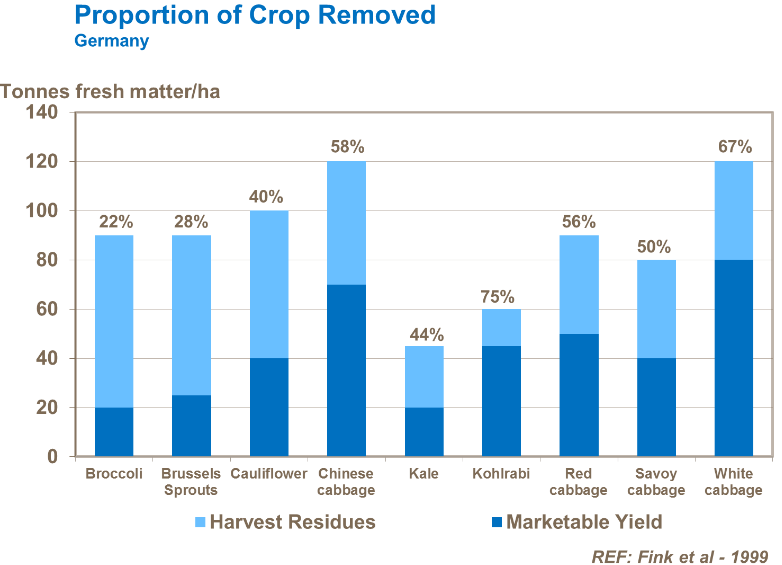 Proportion of Crop Removed
Germany

Tonnes fresh matter/ha

140
120
100
80
60
40
20
0

22%
28%
40%
58%
44%
75%
56%
50%
67%

Broccoli
Brussels Sprouts
Cauliflower
Chinese cabbage
Kale
Kohlrabi
Red cabbage
Savoy cabbage
White cabbage

Harvest Residues
Marketable Yield

REF: Fink et al - 1999